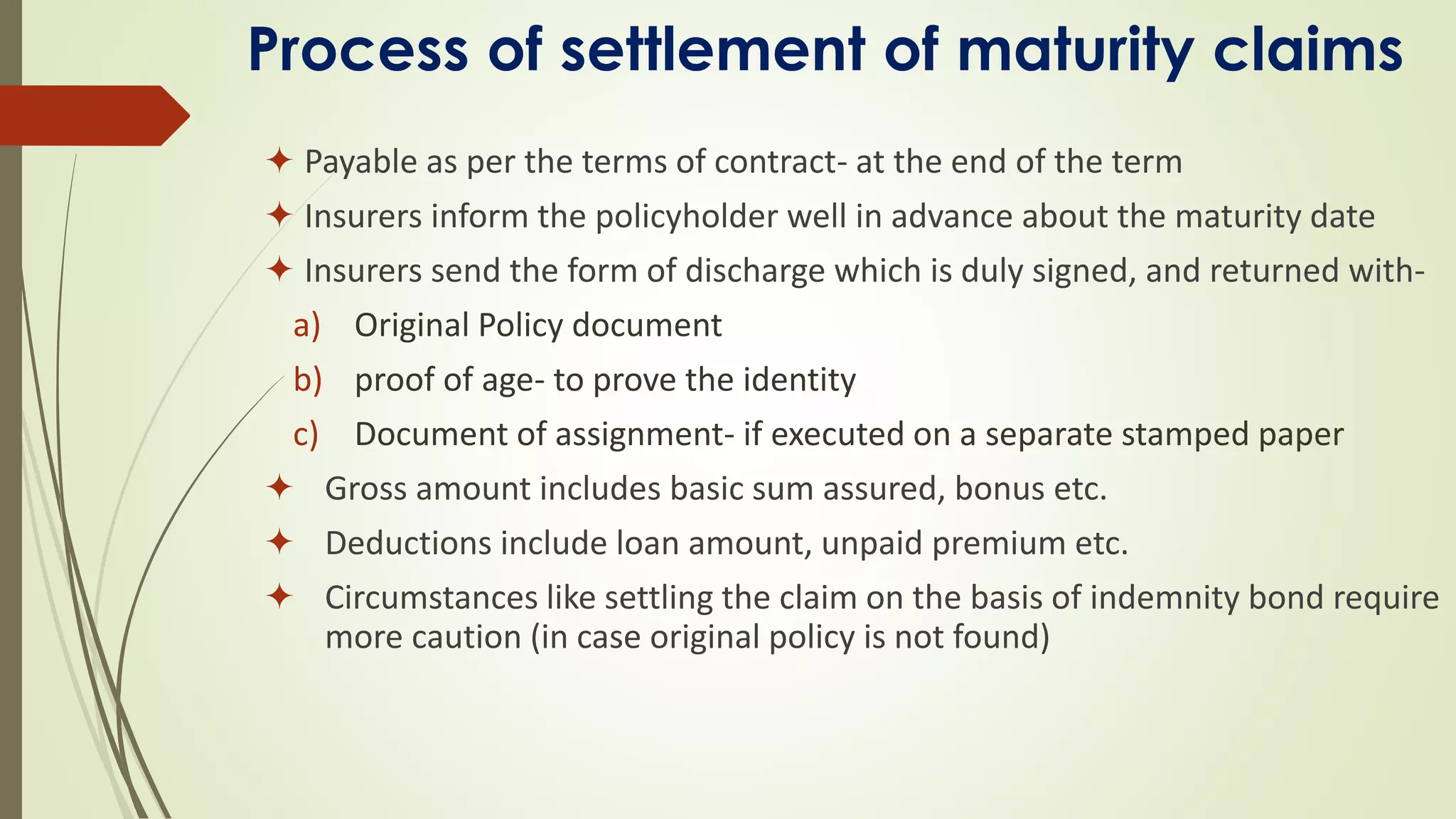 Process of settlement of maturity claims

✦ Payable as per the terms of contract- at the end of the term
✦ Insurers inform the policyholder well in advance about the maturity date
✦ Insurers send the form of discharge which is duly signed, and returned with-
a) Original Policy document
b) proof of age- to prove the identity
c) Document of assignment- if executed on a separate stamped paper
✦ Gross amount includes basic sum assured, bonus etc.
✦ Deductions include loan amount, unpaid premium etc.
✦ Circumstances like settling the claim on the basis of indemnity bond require more caution (in case original policy is not found)